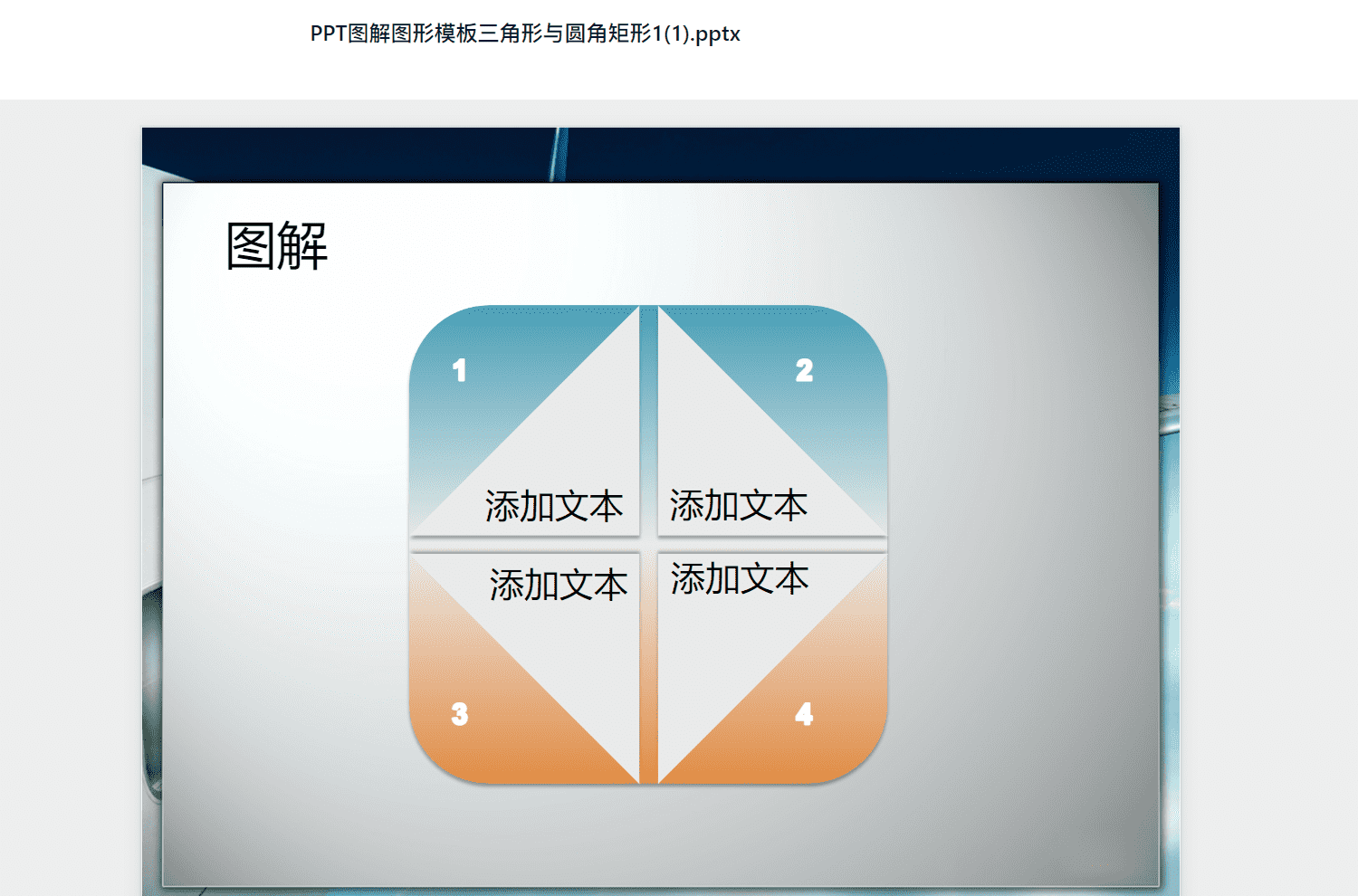 PPT图解图形模板三角形与圆角矩形1(1).pptx

图解

1

2

添加文本

添加文本

添加文本

添加文本

3

4